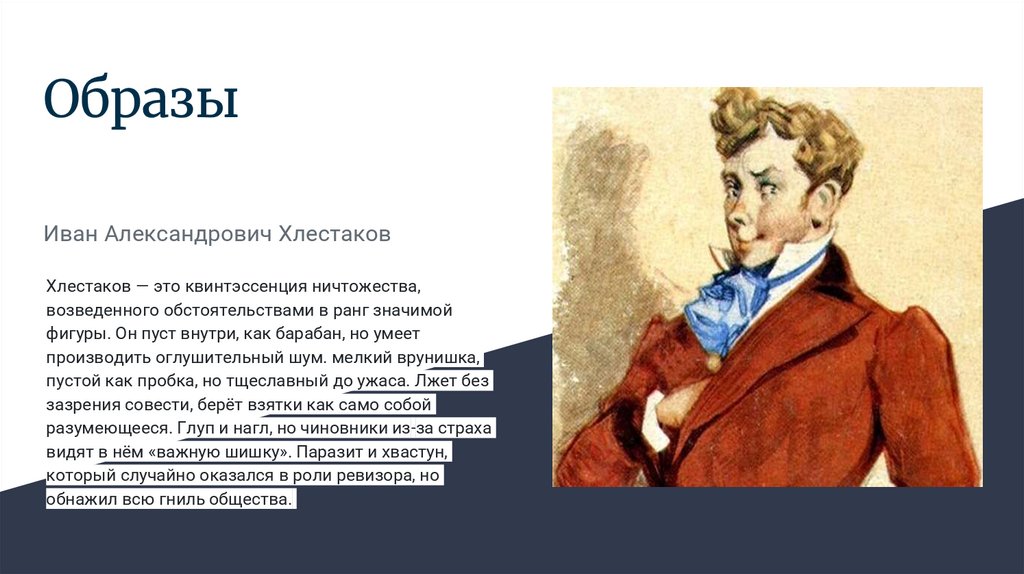 Образы

Иван Александрович Хлестаков

Хлестаков — это квинтэссенция ничтожества, возведенного обстоятельствами в ранг значимой фигуры. Он пуст внутри, как барабан, но умеет производить оглушительный шум. мелкий врунишка, пустой как пробка, но тщеславный до ужаса. Лжет без зазрения совести, берёт взятки как само собой разумеющееся. Глуп и нагл, но чиновники из-за страха видят в нём «важную шишку». Паразит и хвастун, который случайно оказался в роли ревизора, но обнажил всю гниль общества.